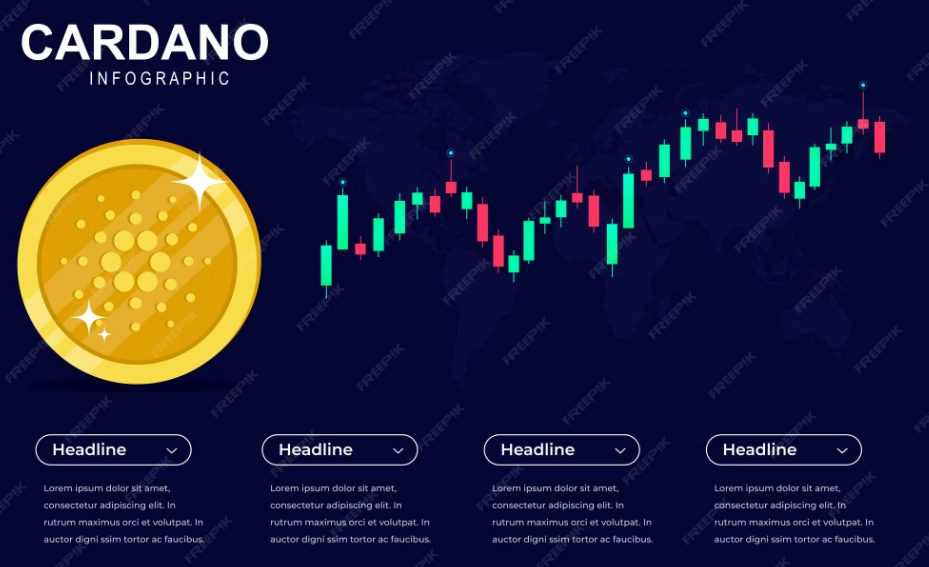 CARDANO
INFOGRAPHIC

FREEPIK

Headline

Lorem ipsum dolor sit amet, consectetur adipiscing elit. In rutrum maximus orci et volutpat. In auctor digni ssim tortor ac faucibus.

Headline

Lorem ipsum dolor sit amet, consectetur adipiscing elit. In rutrum maximus orci et volutpat. In auctor digni ssim tortor ac faucibus.

Headline

Lorem ipsum dolor sit amet, consectetur adipiscing elit. In rutrum maximus orci et volutpat. In auctor digni ssim tortor ac faucibus.

Headline

Lorem ipsum dolor sit amet, consectetur adipiscing elit. In rutrum maximus orci et volutpat. In auctor digni ssim tortor ac faucibus.